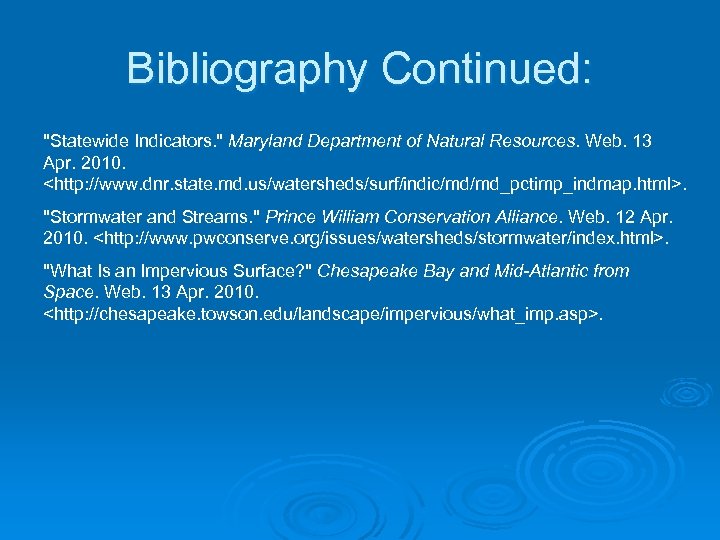 Bibliography Continued:

"Statewide Indicators." Maryland Department of Natural Resources. Web. 13 Apr. 2010. <http://www.dnr.state.md.us/watersheds/surf/indic/md/md_pctimp_indmap.html>.

"Stormwater and Streams." Prince William Conservation Alliance. Web. 12 Apr. 2010. <http://www.pwconserve.org/issues/watersheds/stormwater/index.html>.

"What Is an Impervious Surface?" Chesapeake Bay and Mid-Atlantic from Space. Web. 13 Apr. 2010. <http://chesapeake.towson.edu/landscape/impervious/what_imp.asp>.